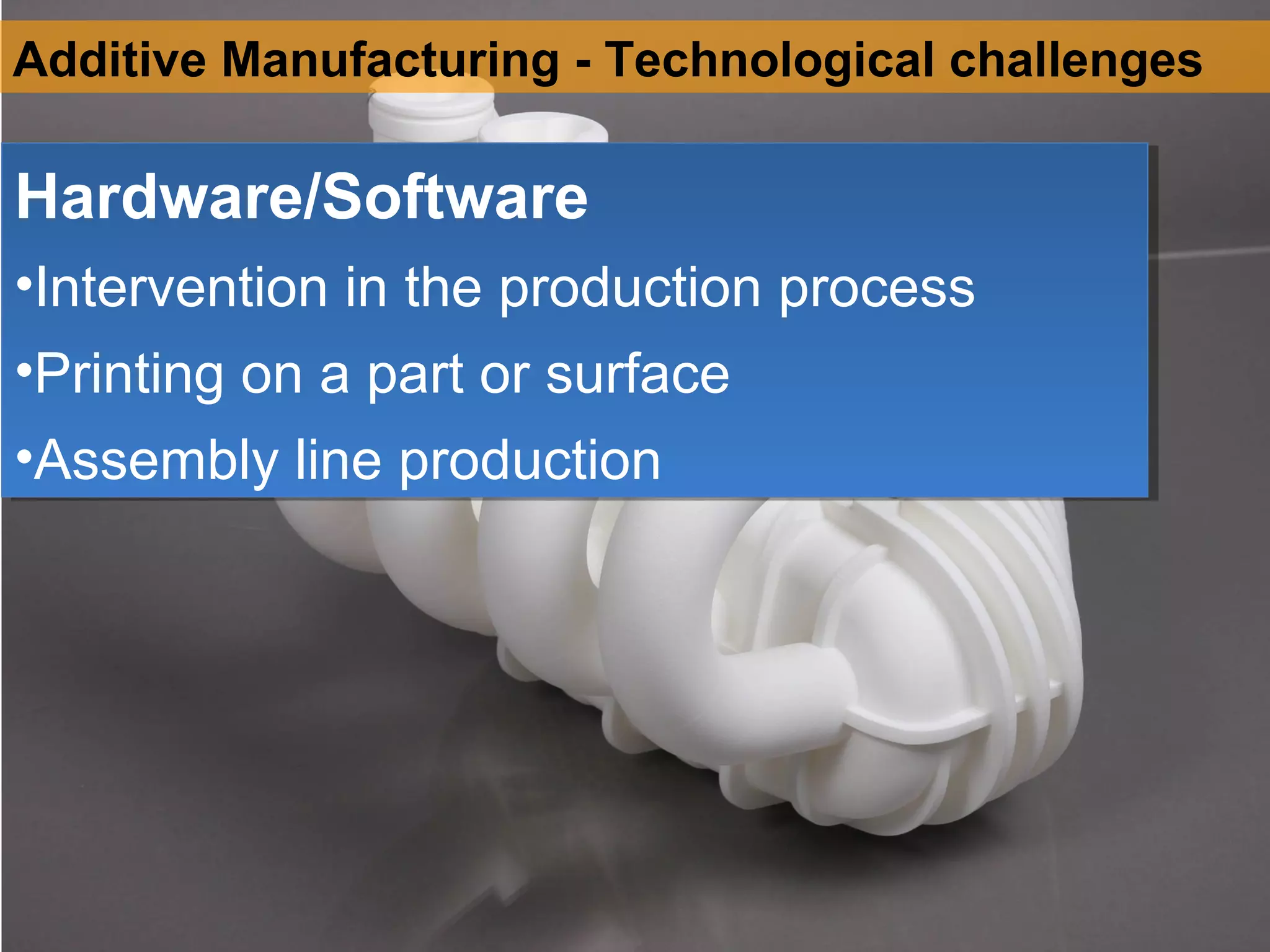 Additive Manufacturing - Technological challenges

Hardware/Software

•Intervention in the production process

•Printing on a part or surface

•Assembly line production